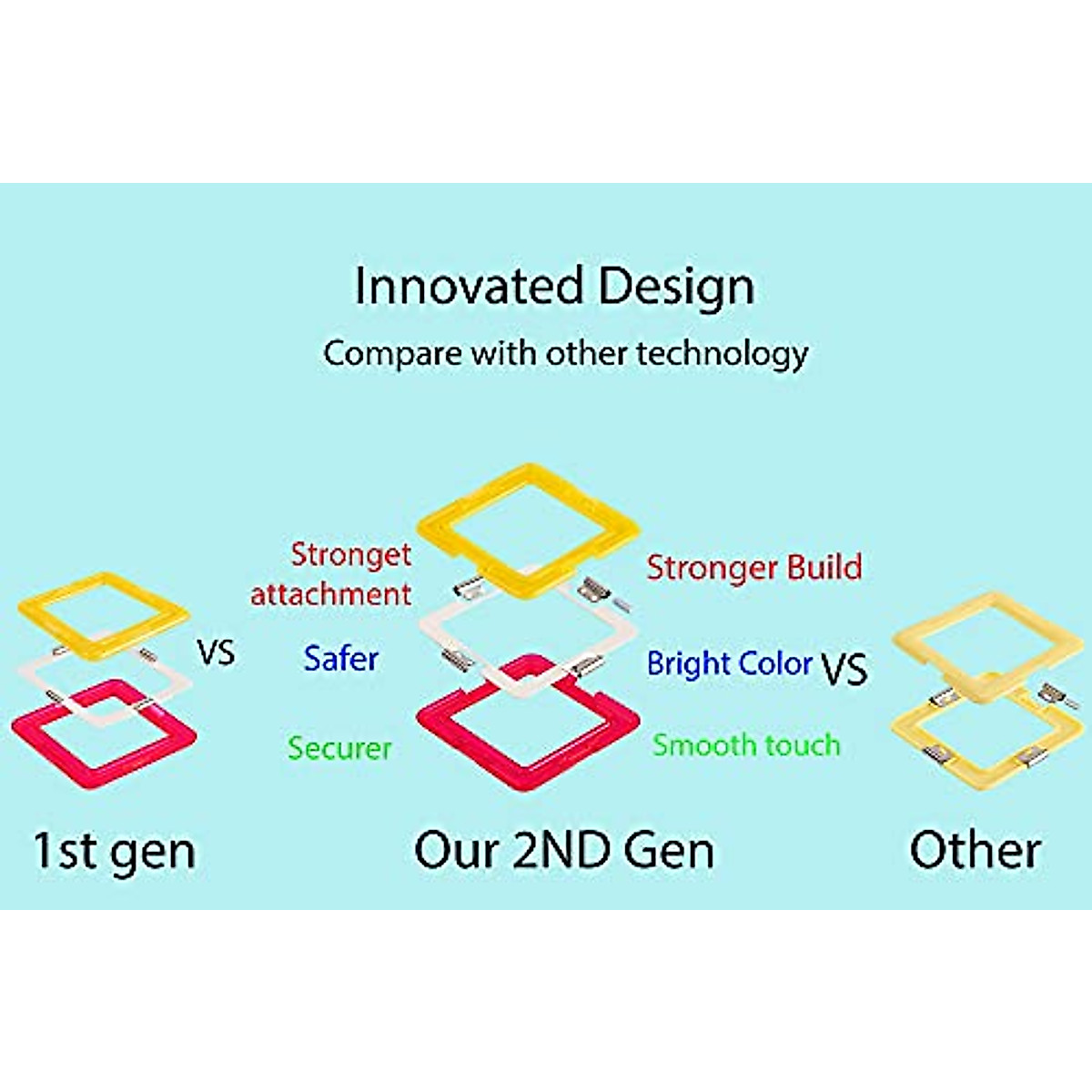 Innovated Design

Compare with other technology

VS

Stronget attachment

Safer

Securer

Stronger Build

Bright Color VS

Smooth touch

1st gen

Our 2ND Gen

Other